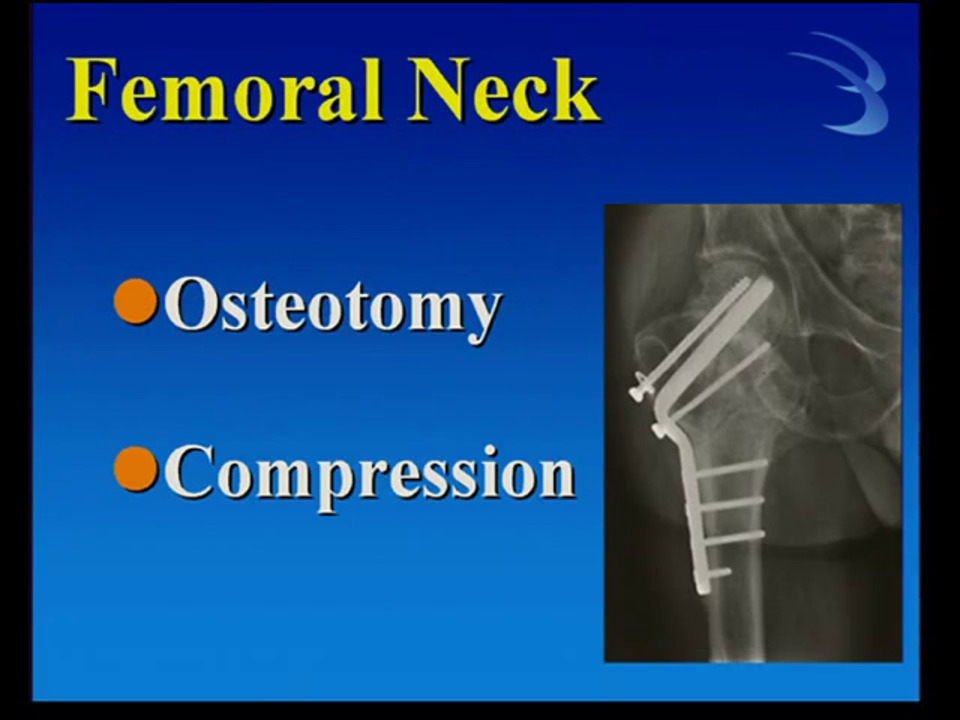 Femoral Neck

Osteotomy

Compression